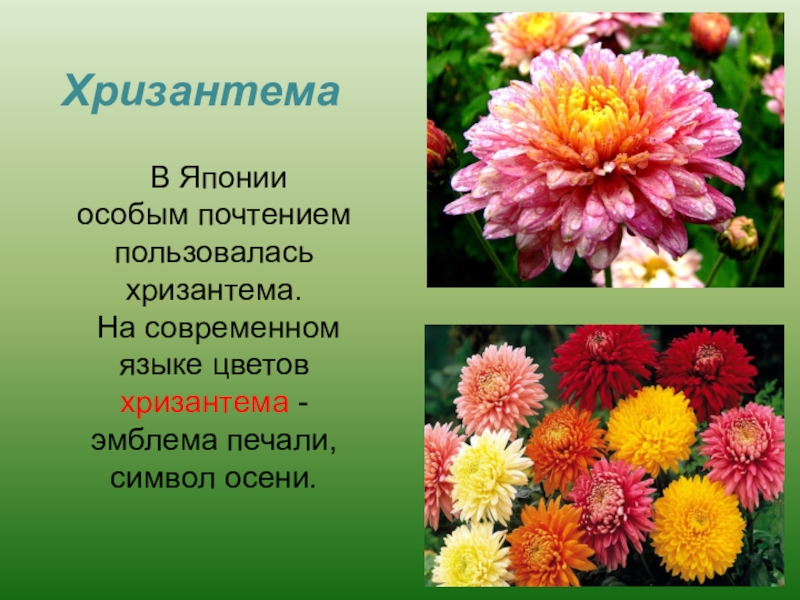 Хризантема

В Японии особым почтением пользовалась хризантема. На современном языке цветов хризантема - эмблема печали, символ осени.